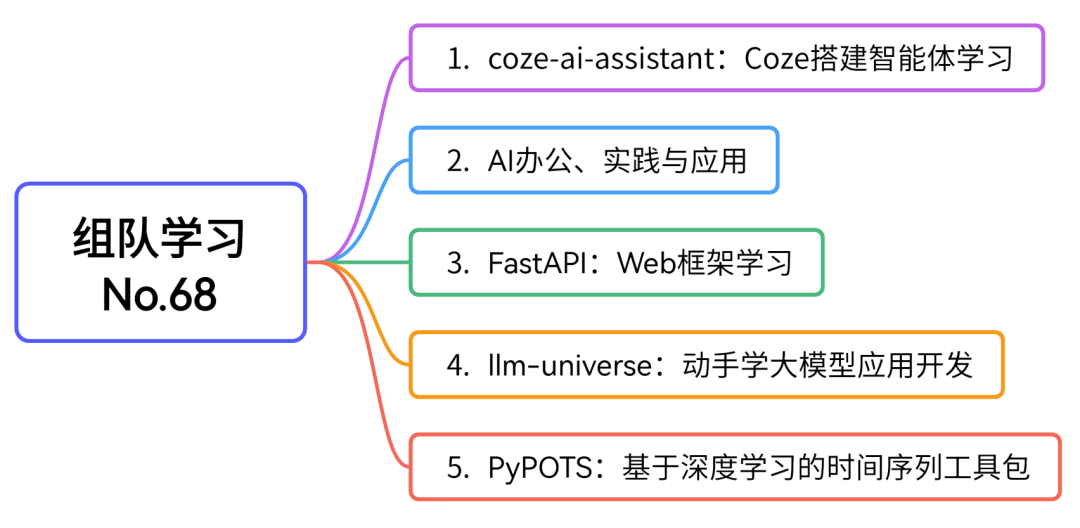 组队学习
No.68

1. coze-ai-assistant：Coze搭建智能体学习

2. AI办公、实践与应用

3. FastAPI：Web框架学习

4. llm-universe：动手学大模型应用开发

5. PyPOTS：基于深度学习的时间序列工具包